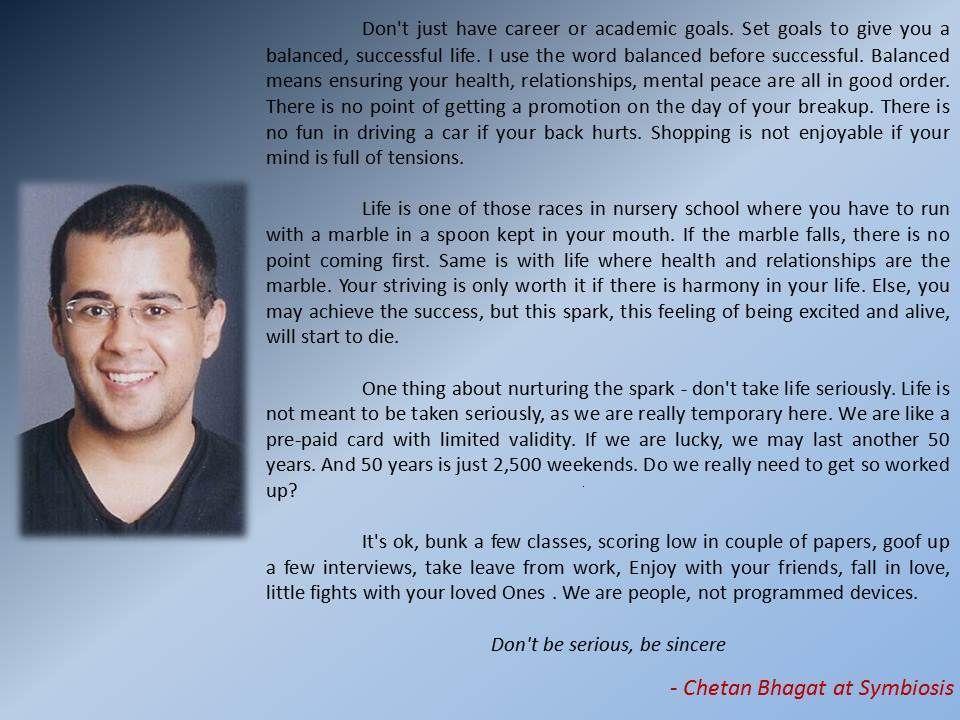 Don't just have career or academic goals. Set goals to give you a balanced, successful life. I use the word balanced before successful. Balanced means ensuring your health, relationships, mental peace are all in good order. There is no point of getting a promotion on the day of your breakup. There is no fun in driving a car if your back hurts. Shopping is not enjoyable if your mind is full of tensions.

Life is one of those races in nursery school where you have to run with a marble in a spoon kept in your mouth. If the marble falls, there is no point coming first. Same is with life where health and relationships are the marble. Your striving is only worth it if there is harmony in your life. Else, you may achieve the success, but this spark, this feeling of being excited and alive, will start to die.

One thing about nurturing the spark - don't take life seriously. Life is not meant to be taken seriously, as we are really temporary here. We are like a pre-paid card with limited validity. If we are lucky, we may last another 50 years. And 50 years is just 2,500 weekends. Do we really need to get so worked up?

It's ok, bunk a few classes, scoring low in couple of papers, goof up a few interviews, take leave from work, Enjoy with your friends, fall in love, little fights with your loved Ones . We are people, not programmed devices.

Don't be serious, be sincere

- Chetan Bhagat at Symbiosis